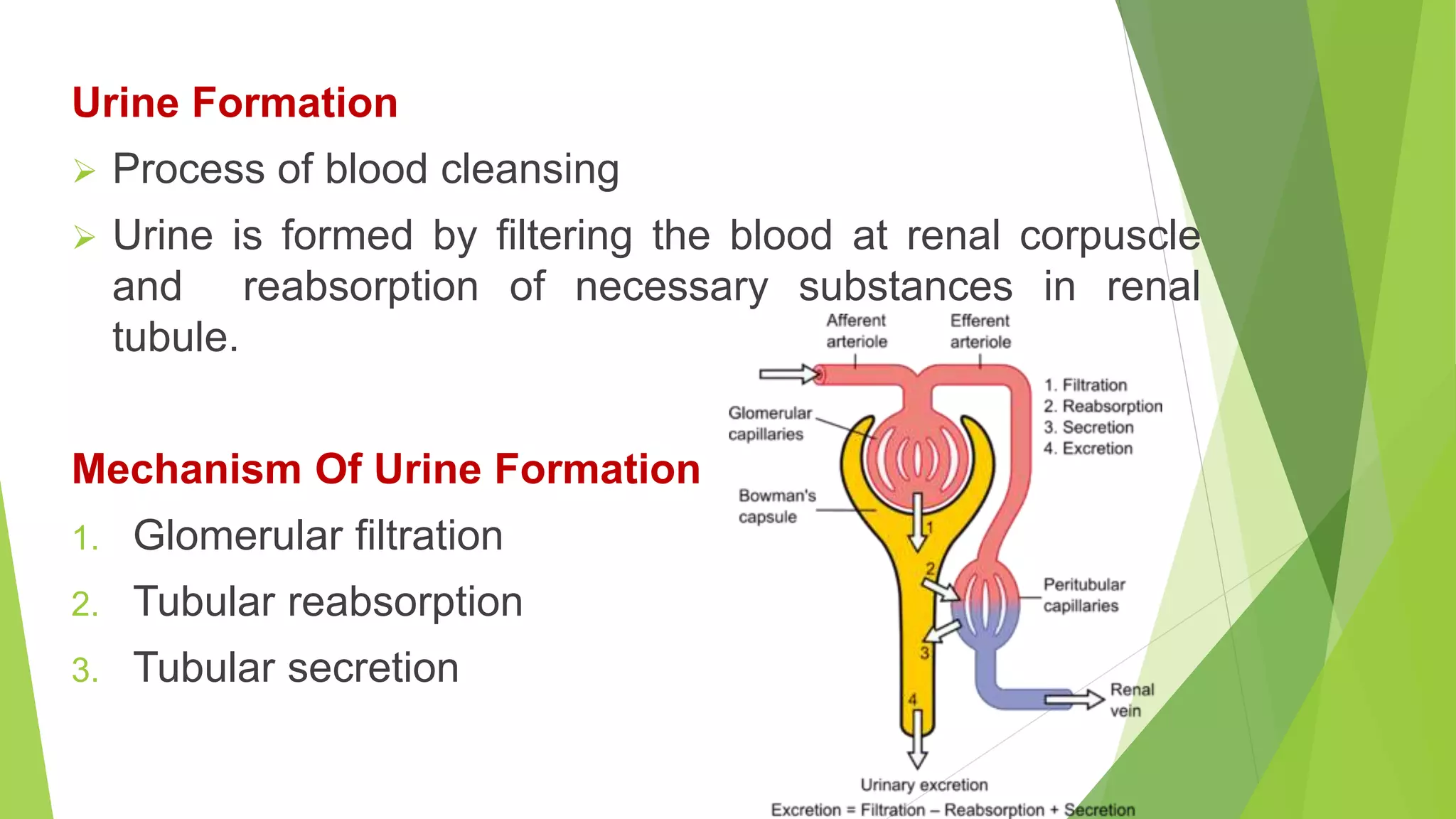 Urine Formation

➢ Process of blood cleansing

➢ Urine is formed by filtering the blood at renal corpuscle and reabsorption of necessary substances in renal tubule.

Mechanism Of Urine Formation

1. Glomerular filtration
2. Tubular reabsorption
3. Tubular secretion

Afferent arteriole

Efferent arteriole

Glomerular capillaries

Bowman's capsule

1. Filtration
2. Reabsorption
3. Secretion
4. Excretion

1

2

3

4

Peritubular capillaries

Renal vein

Urinary excretion

Excretion = Filtration – Reabsorption + Secretion